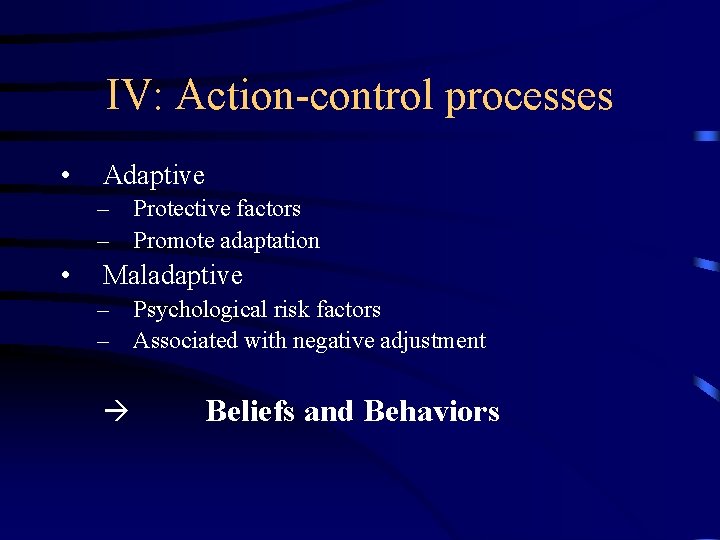 IV: Action-control processes

• Adaptive
– Protective factors
– Promote adaptation
• Maladaptive
– Psychological risk factors
– Associated with negative adjustment

→ Beliefs and Behaviors